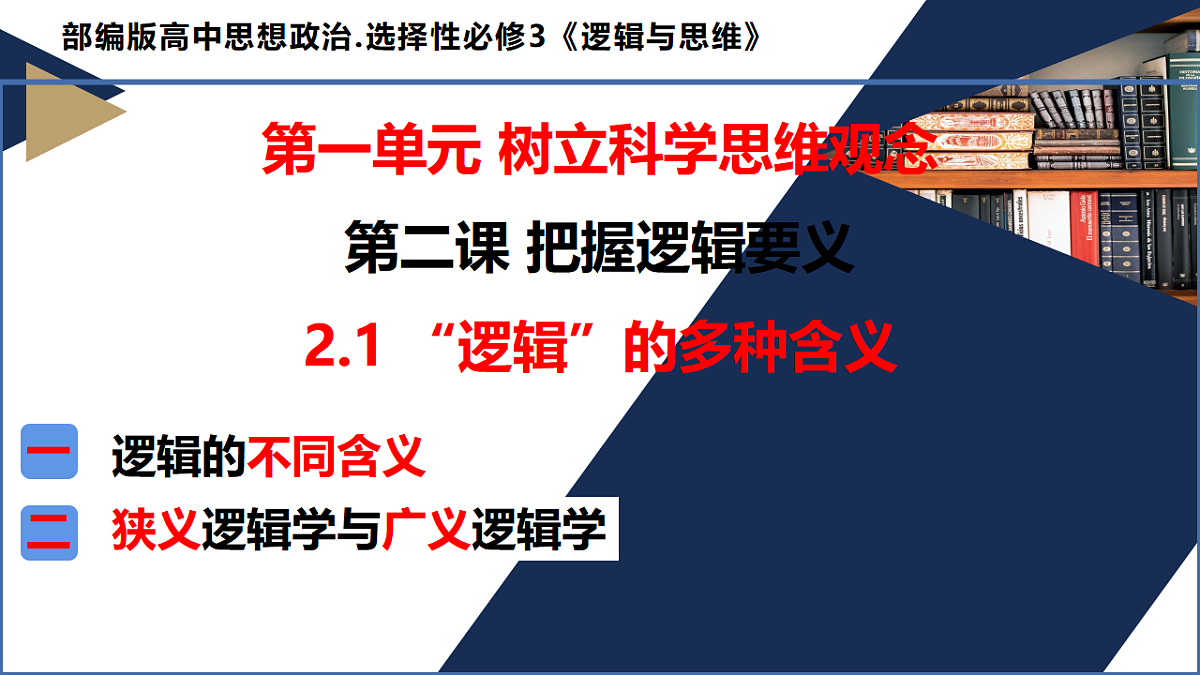 部编版高中思想政治.选择性必修3《逻辑与思维》

第一单元 树立科学思维观念

第二课 把握逻辑要义

2.1 “逻辑”的多种含义

一 逻辑的不同含义

二 狭义逻辑学与广义逻辑学